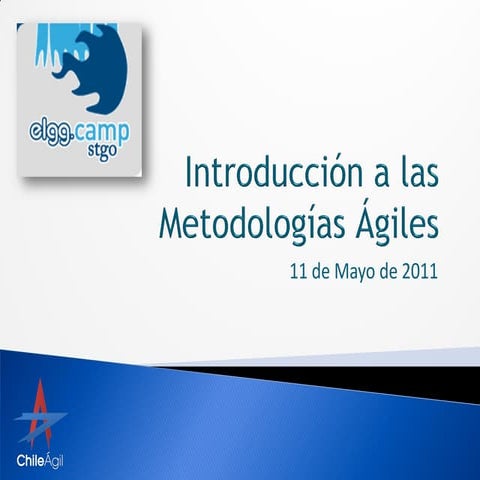 elgg.camp
stgo

Introducción a las Metodologías Ágiles

11 de Mayo de 2011

ChileÁgil